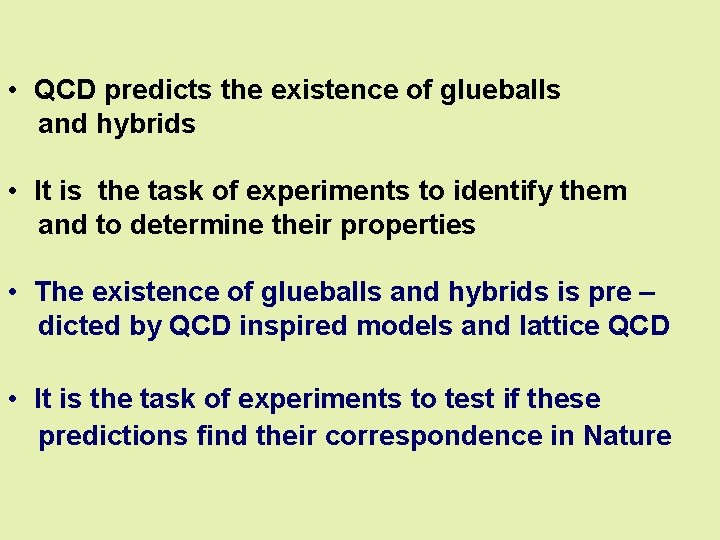 • QCD predicts the existence of glueballs and hybrids

• It is  the task of experiments to identify them and to determine their properties

• The existence of glueballs and hybrids is pre – dicted by QCD inspired models and lattice QCD

• It is the task of experiments to test if these predictions find their correspondence in Nature